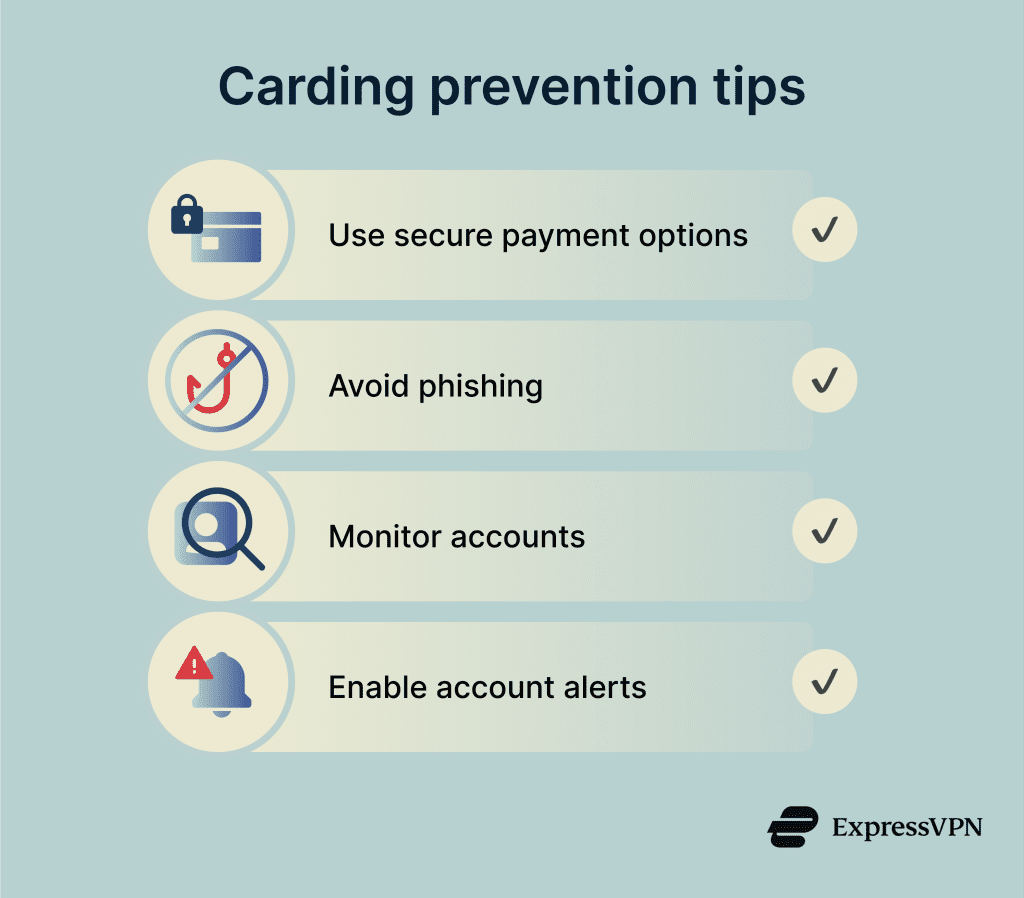 Carding prevention tips

Use secure payment options ✓

Avoid phishing ✓

Monitor accounts ✓

Enable account alerts ✓

ExpressVPN